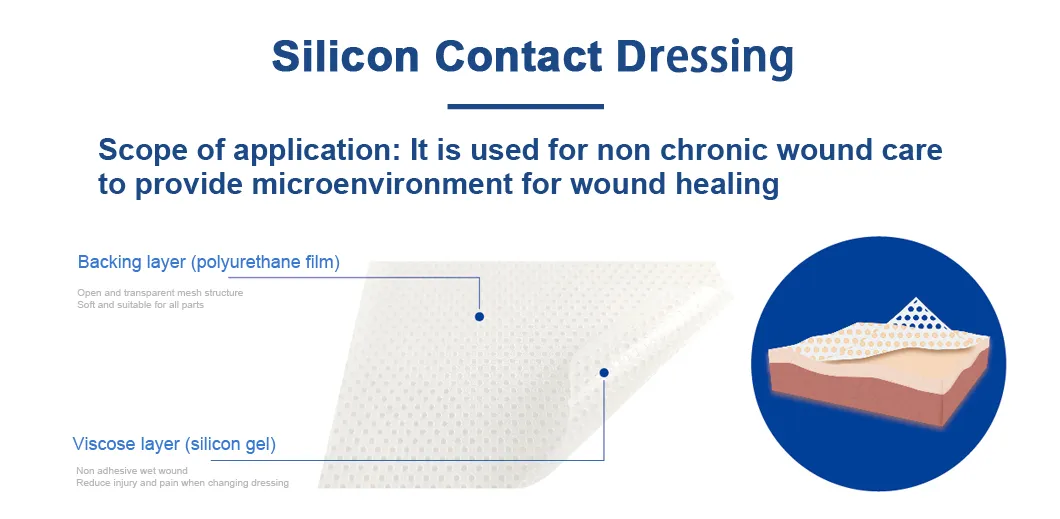 Silicon Contact Dressing

Scope of application: It is used for non chronic wound care to provide microenvironment for wound healing

Backing layer (polyurethane film)

Open and transparent mesh structure
Soft and suitable for all parts

Viscose layer (silicon gel)

Non adhesive wet wound
Reduce injury and pain when changing dressing